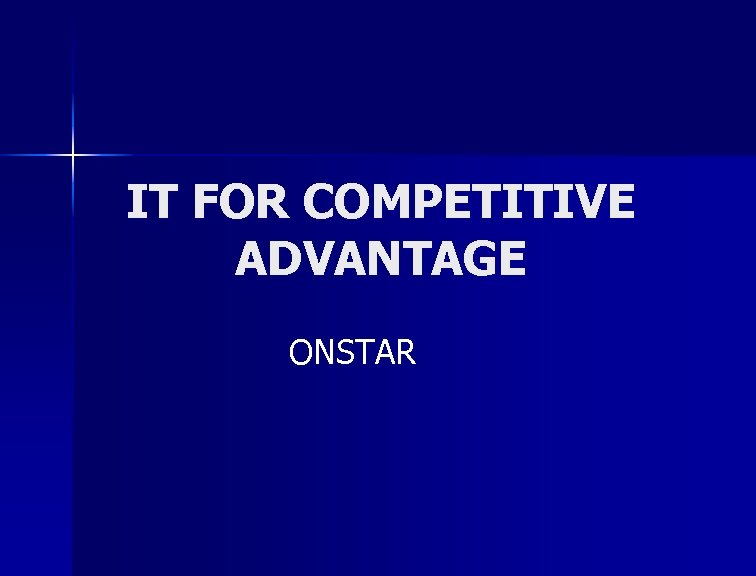 IT FOR COMPETITIVE ADVANTAGE

ONSTAR